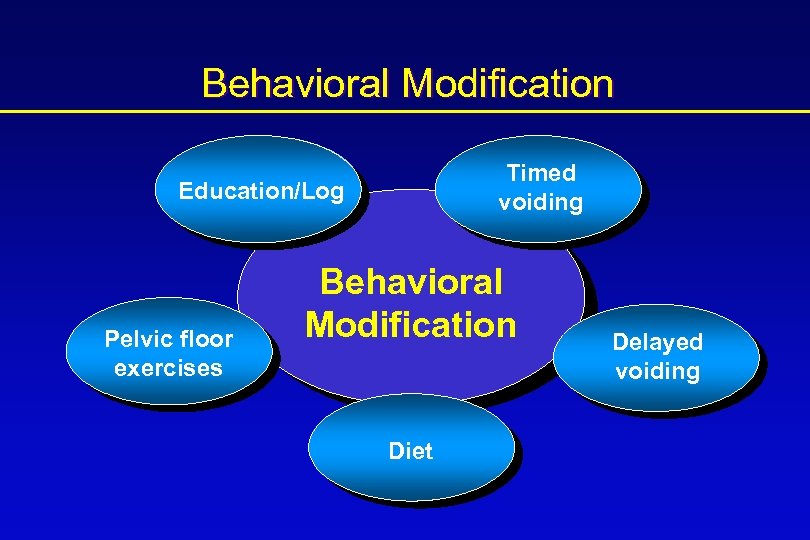 Behavioral Modification

Education/Log

Timed voiding

Behavioral Modification

Pelvic floor exercises

Delayed voiding

Diet